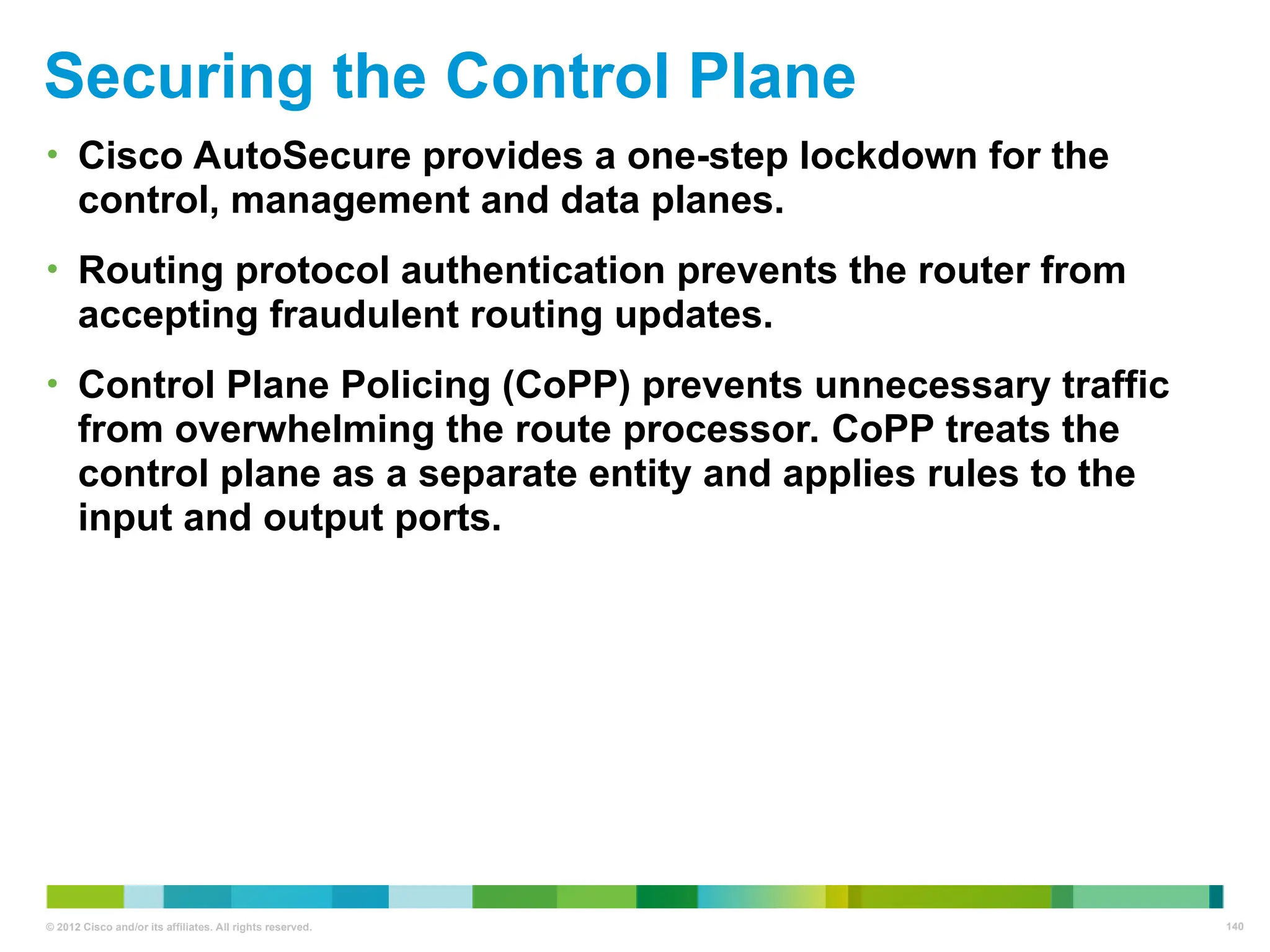 Securing the Control Plane

• Cisco AutoSecure provides a one-step lockdown for the control, management and data planes.

• Routing protocol authentication prevents the router from accepting fraudulent routing updates.

• Control Plane Policing (CoPP) prevents unnecessary traffic from overwhelming the route processor. CoPP treats the control plane as a separate entity and applies rules to the input and output ports.

© 2012 Cisco and/or its affiliates. All rights reserved.

140